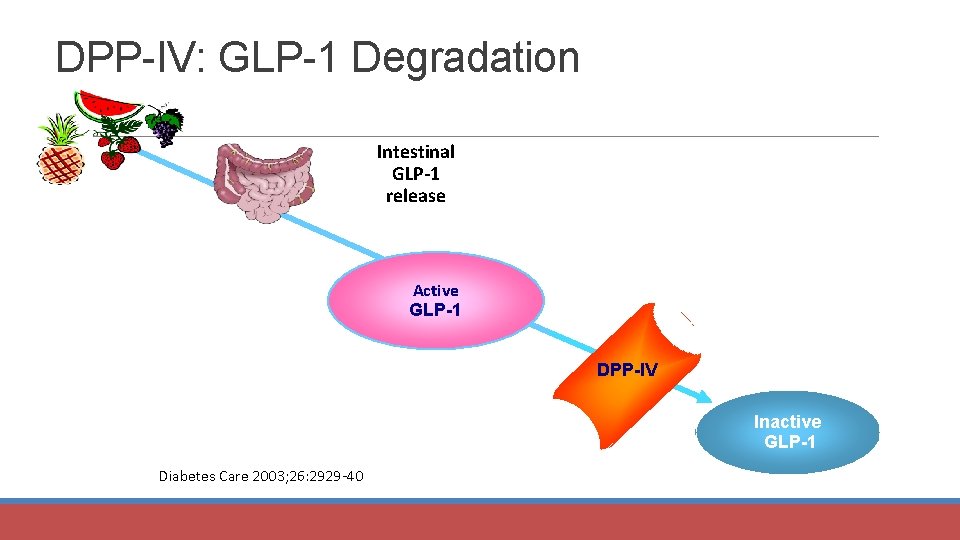 DPP-IV: GLP-1 Degradation

Intestinal GLP-1 release

Active GLP-1

DPP-IV

Inactive GLP-1

Diabetes Care 2003;26:2929-40